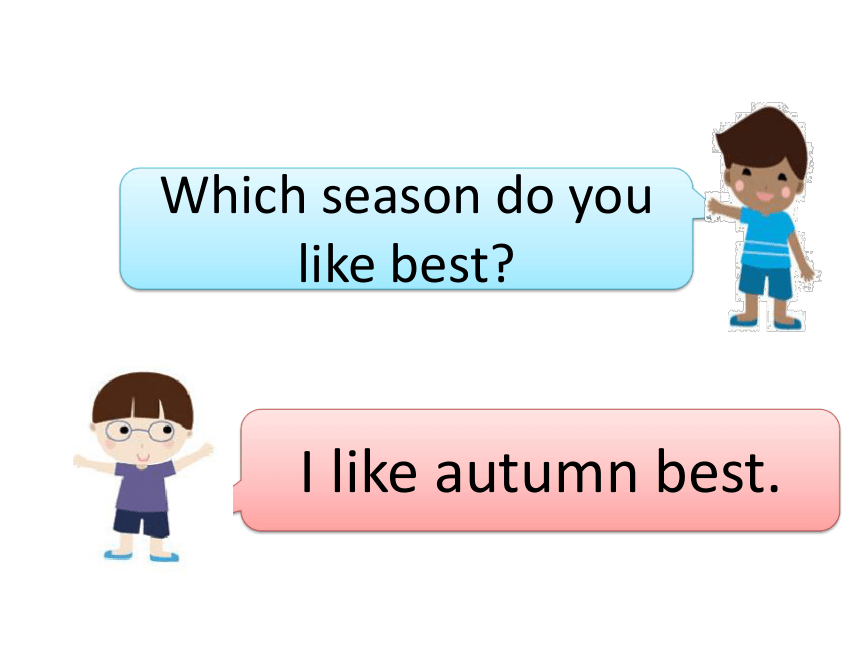 Which season do you like best?

I like autumn best.